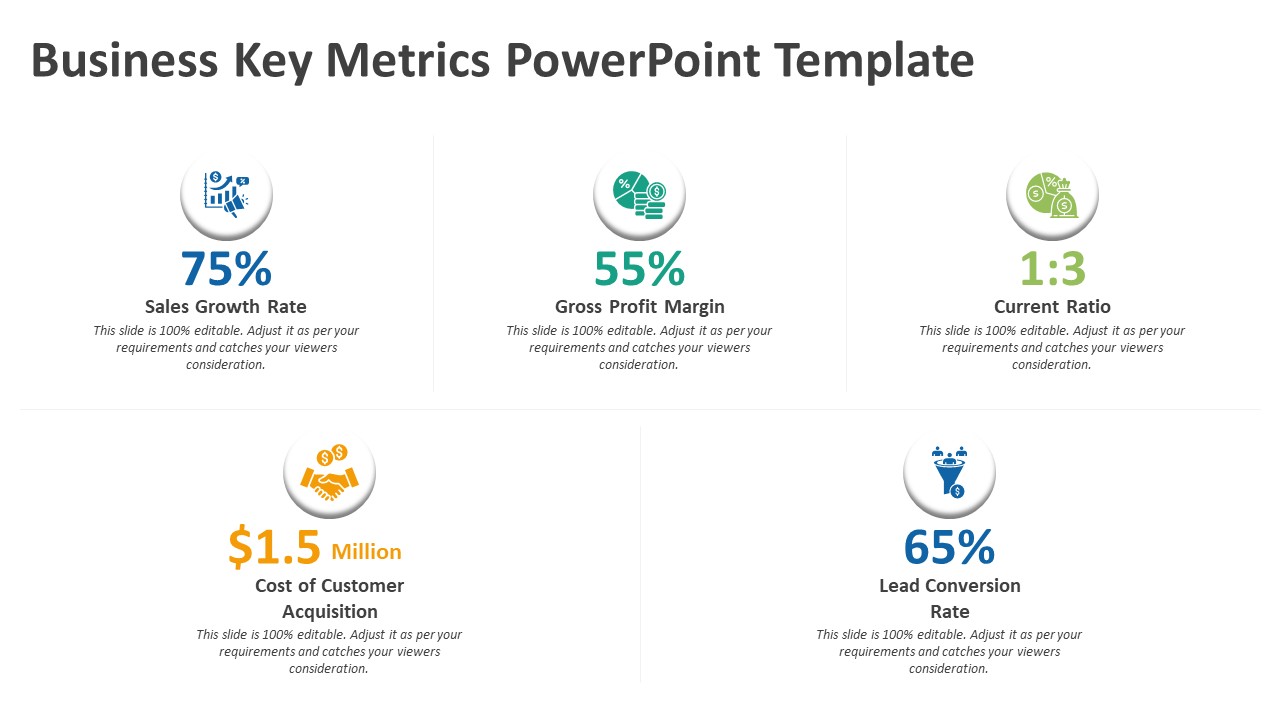 Business Key Metrics PowerPoint Template

75%
Sales Growth Rate
This slide is 100% editable. Adjust it as per your requirements and catches your viewers consideration.

55%
Gross Profit Margin
This slide is 100% editable. Adjust it as per your requirements and catches your viewers consideration.

1:3
Current Ratio
This slide is 100% editable. Adjust it as per your requirements and catches your viewers consideration.

$1.5 Million
Cost of Customer Acquisition
This slide is 100% editable. Adjust it as per your requirements and catches your viewers consideration.

65%
Lead Conversion Rate
This slide is 100% editable. Adjust it as per your requirements and catches your viewers consideration.